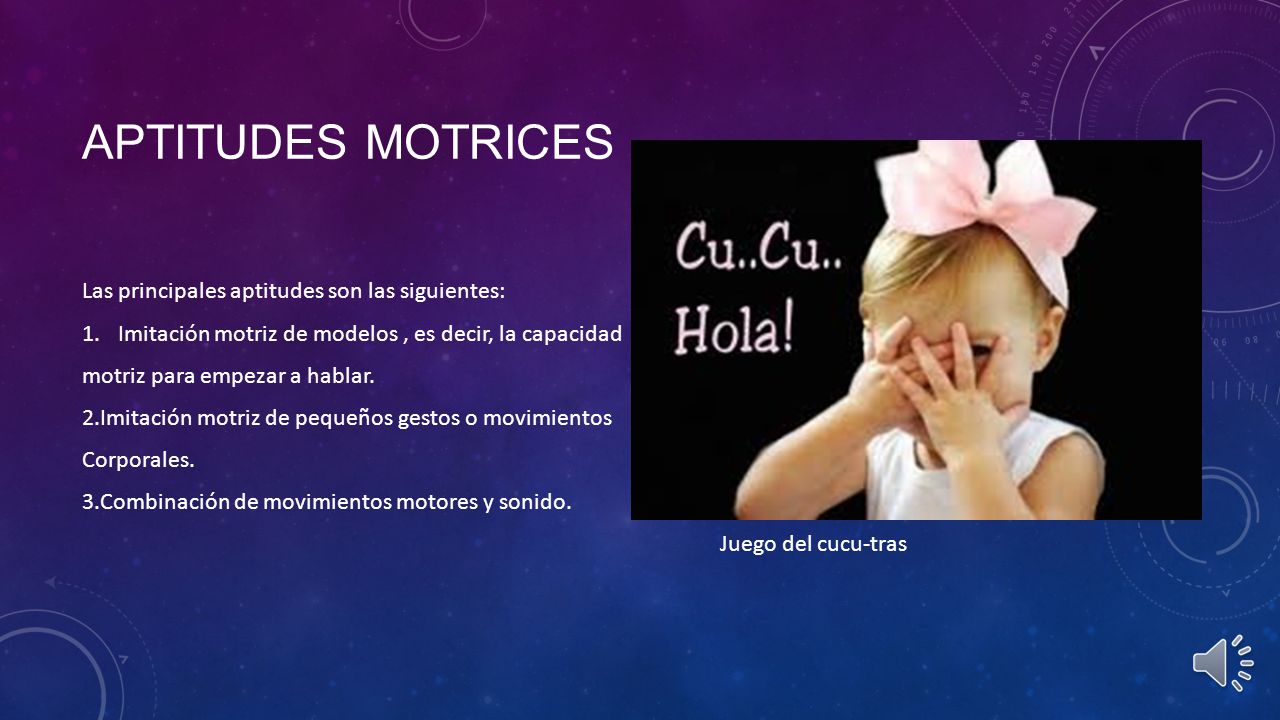 APTITUDES MOTRICES

Las principales aptitudes son las siguientes:

1. Imitación motriz de modelos , es decir, la capacidad motriz para empezar a hablar.

2.Imitación motriz de pequeños gestos o movimientos Corporales.

3.Combinación de movimientos motores y sonido.

Cu..Cu.. Hola!

Juego del cucu-tras